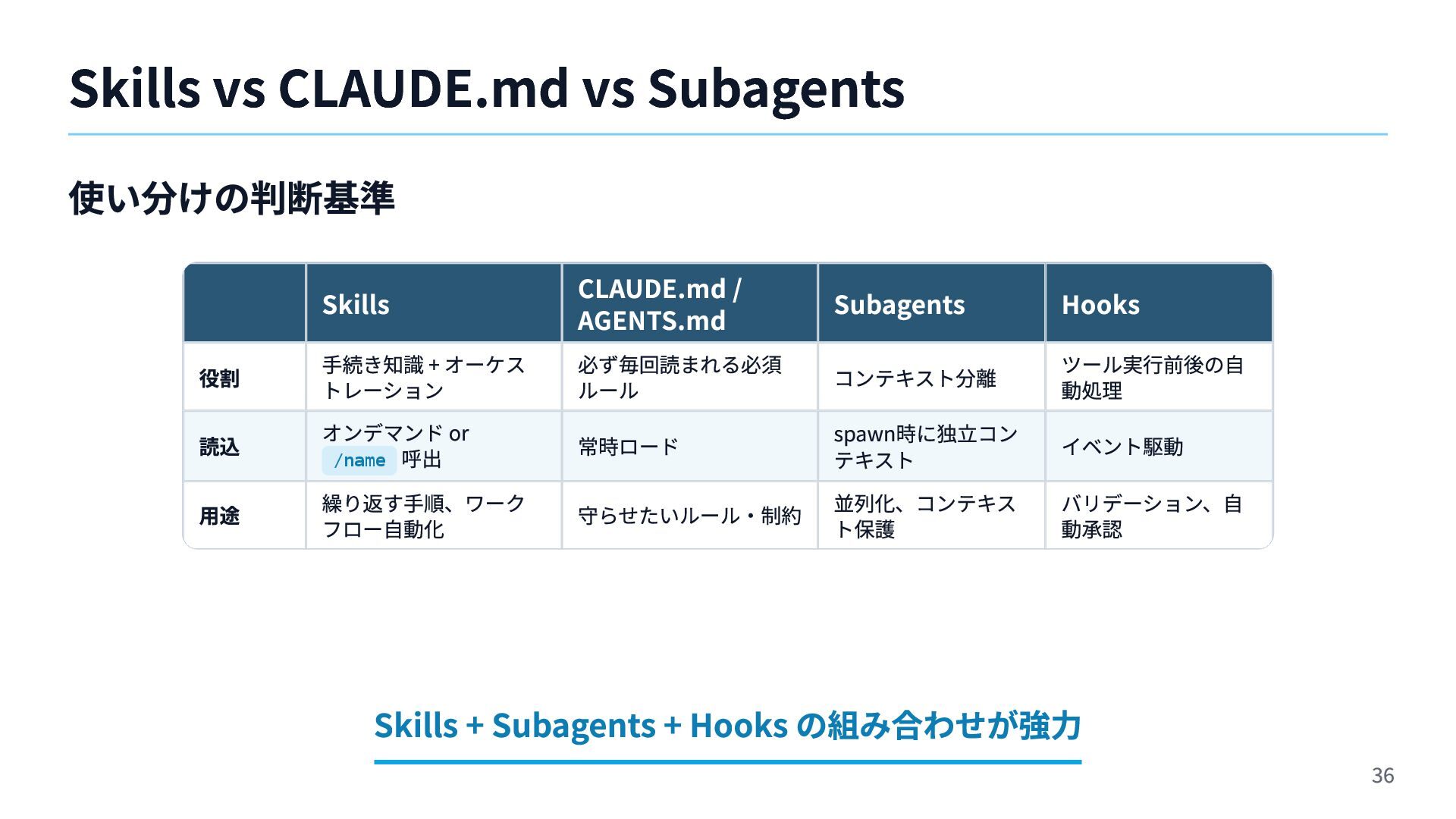 Skills vs CLAUDE.md vs Subagents

使い分けの判断基準

| | Skills | CLAUDE.md / AGENTS.md | Subagents | Hooks |
|---|---|---|---|---|
| 役割 | 手続き知識 + オーケストレーション | 必ず毎回読まれる必須ルール | コンテキスト分離 | ツール実行前後の自動処理 |
| 読込 | オンデマンド or /name 呼出 | 常時ロード | spawn時に独立コンテキスト | イベント駆動 |
| 用途 | 繰り返す手順、ワークフロー自動化 | 守らせたいルール・制約 | 並列化、コンテキスト保護 | バリデーション、自動承認 |

Skills + Subagents + Hooks の組み合わせが強力

36